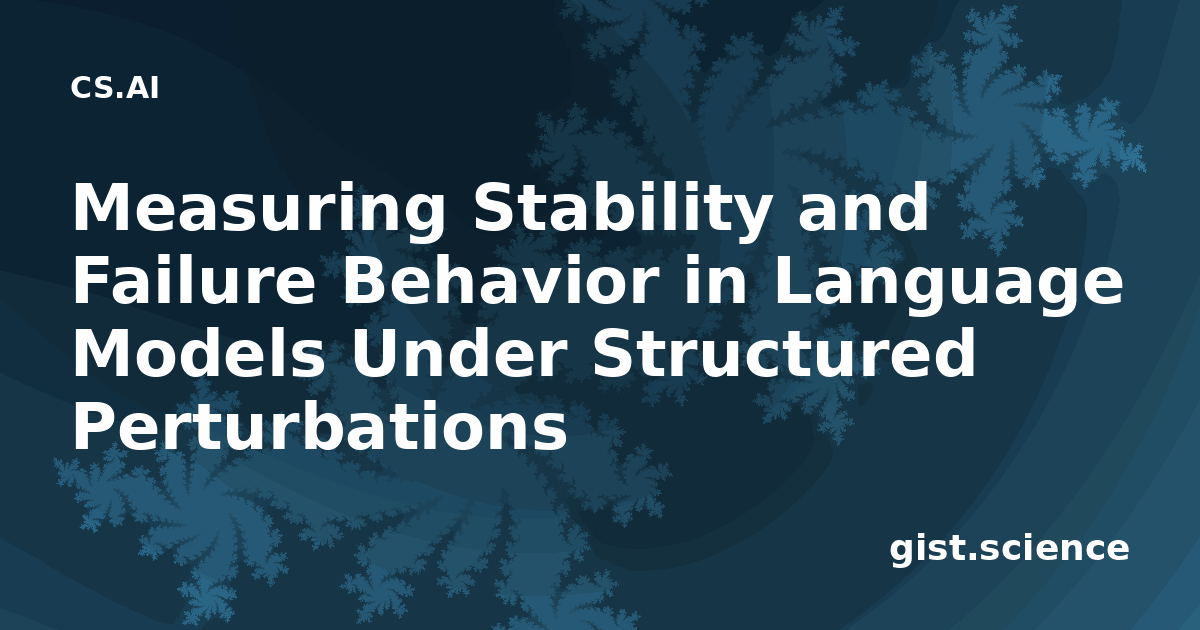 CS.AI

Measuring Stability and Failure Behavior in Language Models Under Structured Perturbations

gist.science